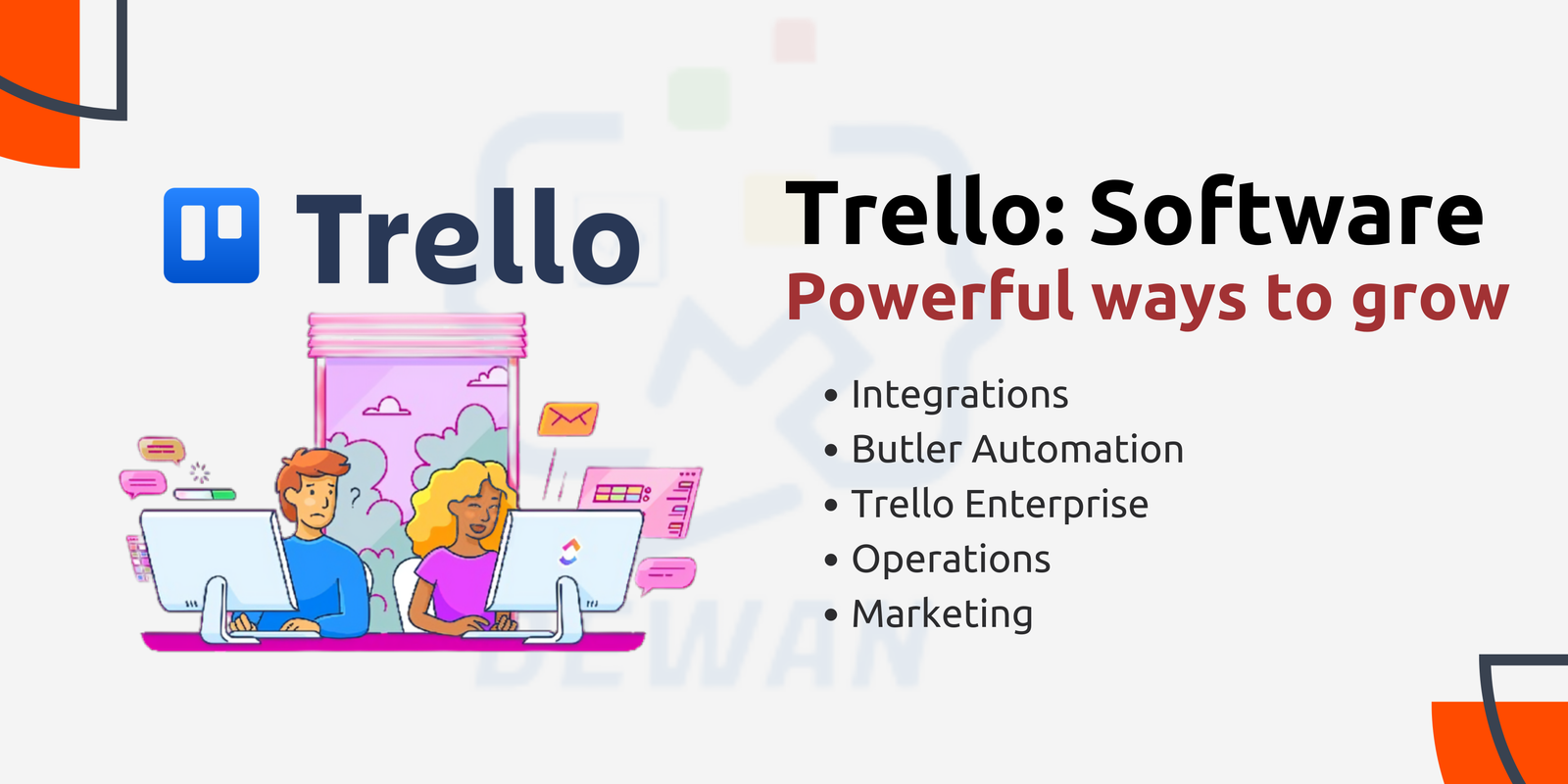 Trello

Trello: Software
Powerful ways to grow

• Integrations
• Butler Automation
• Trello Enterprise
• Operations
• Marketing

DEWAN